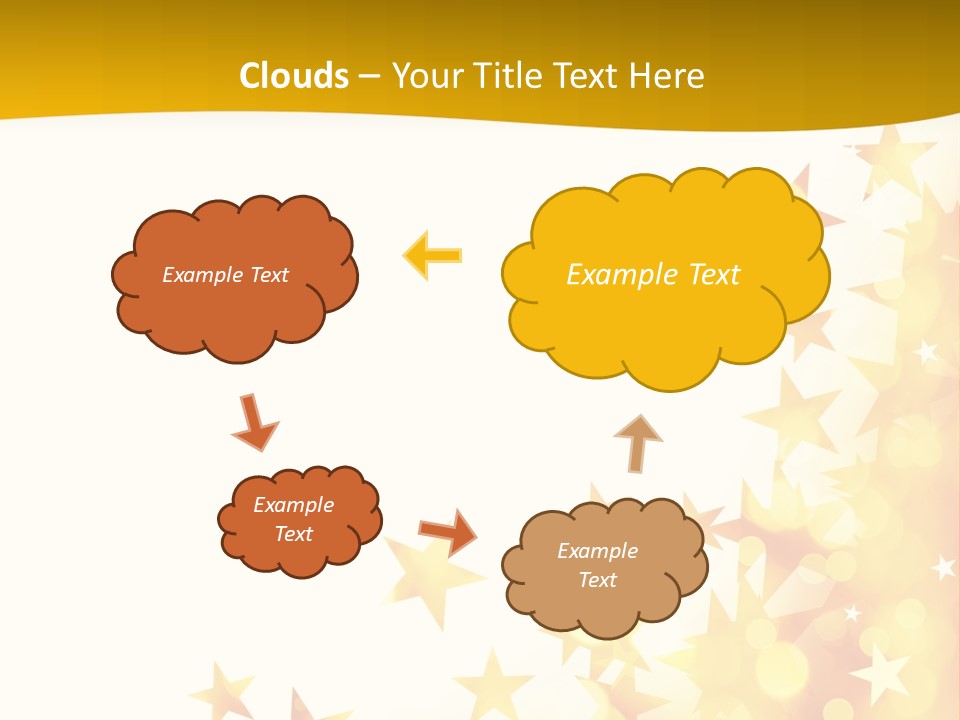 Clouds – Your Title Text Here

Example Text

Example Text

Example Text

Example Text